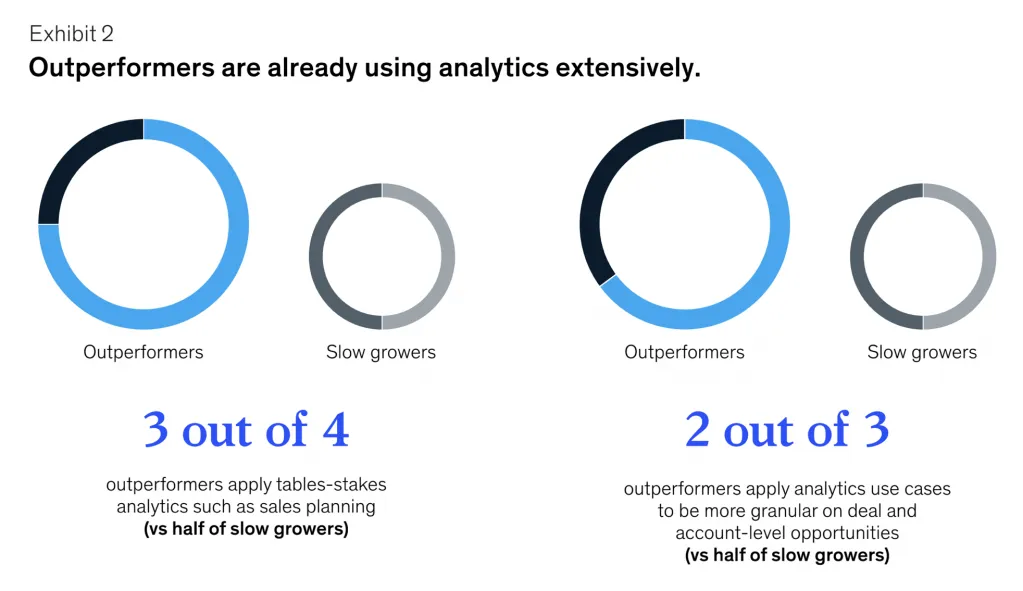 Exhibit 2

Outperformers are already using analytics extensively.

Outperformers

Slow growers

3 out of 4

outperformers apply tables-stakes analytics such as sales planning (vs half of slow growers)

Outperformers

Slow growers

2 out of 3

outperformers apply analytics use cases to be more granular on deal and account-level opportunities (vs half of slow growers)